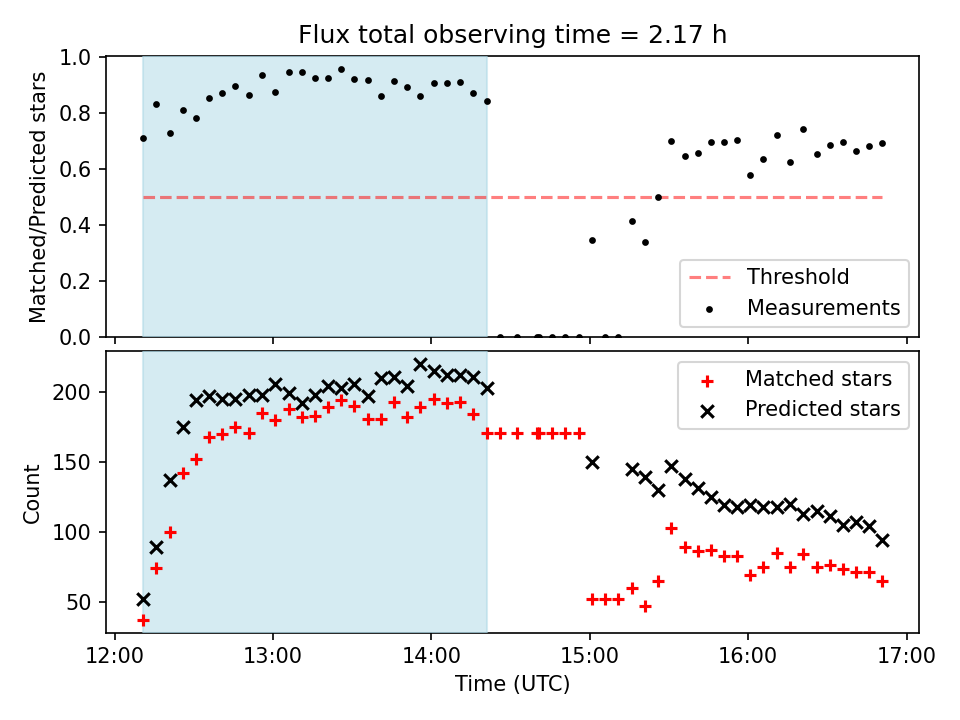 Flux total observing time = 2.17 h

Matched/Predicted stars

1.0
0.8
0.6
0.4
0.2
0.0

Threshold
Measurements

Count

200
150
100
50

Matched stars
Predicted stars

12:00
13:00
14:00
15:00
16:00
17:00

Time (UTC)